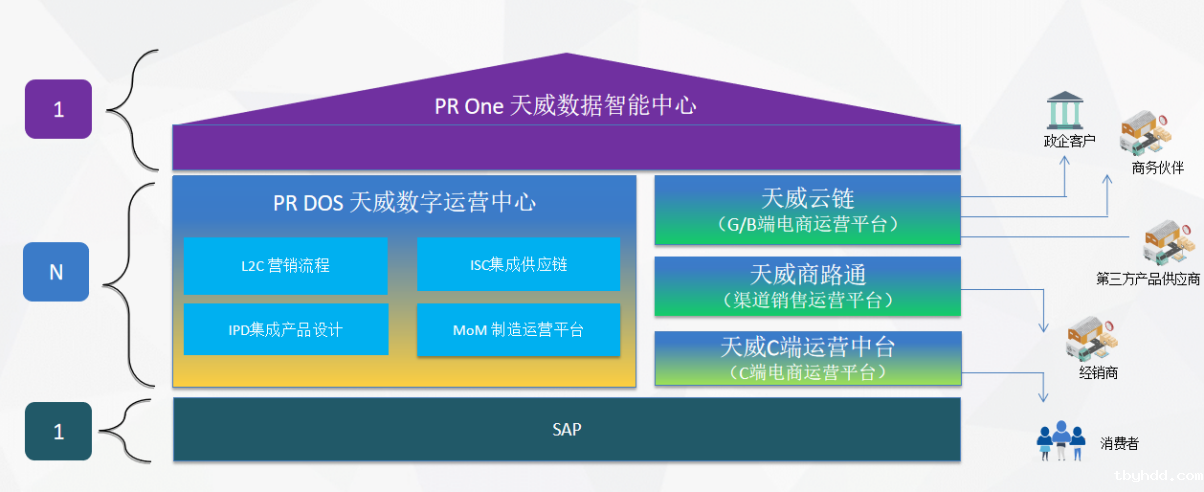 1

PR One 天威数据智能中心

N

PR DOS 天威数字运营中心

L2C 营销流程

ISC集成供应链

IPD集成产品设计

MoM 制造运营平台

天威云链
(G/B端电商运营平台)

天威商路通
(渠道销售运营平台)

天威C端运营中台
(C端电商运营平台)

1

SAP

政企客户

商务伙伴

第三方产品供应商

经销商

消费者

tbyhdd.com